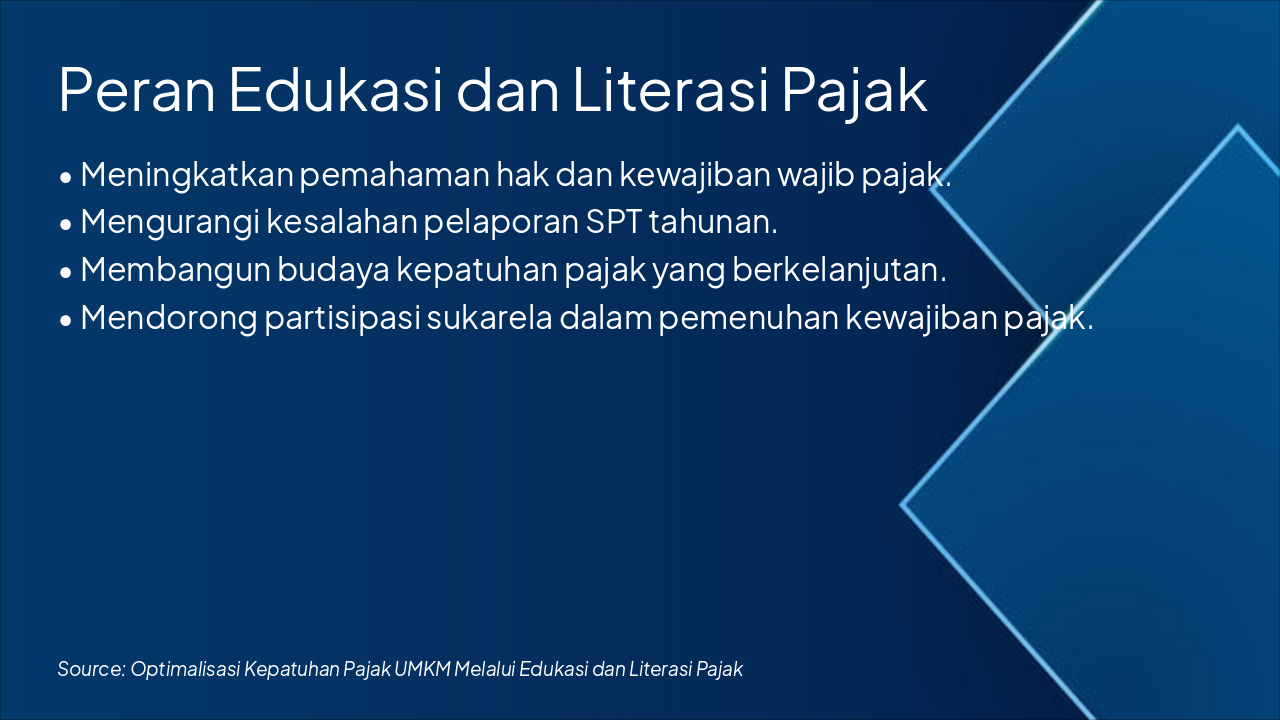 Peran Edukasi dan Literasi Pajak

• Meningkatkan pemahaman hak dan kewajiban wajib pajak.
• Mengurangi kesalahan pelaporan SPT tahunan.
• Membangun budaya kepatuhan pajak yang berkelanjutan.
• Mendorong partisipasi sukarela dalam pemenuhan kewajiban pajak.

Source: Optimalisasi Kepatuhan Pajak UMKM Melalui Edukasi dan Literasi Pajak